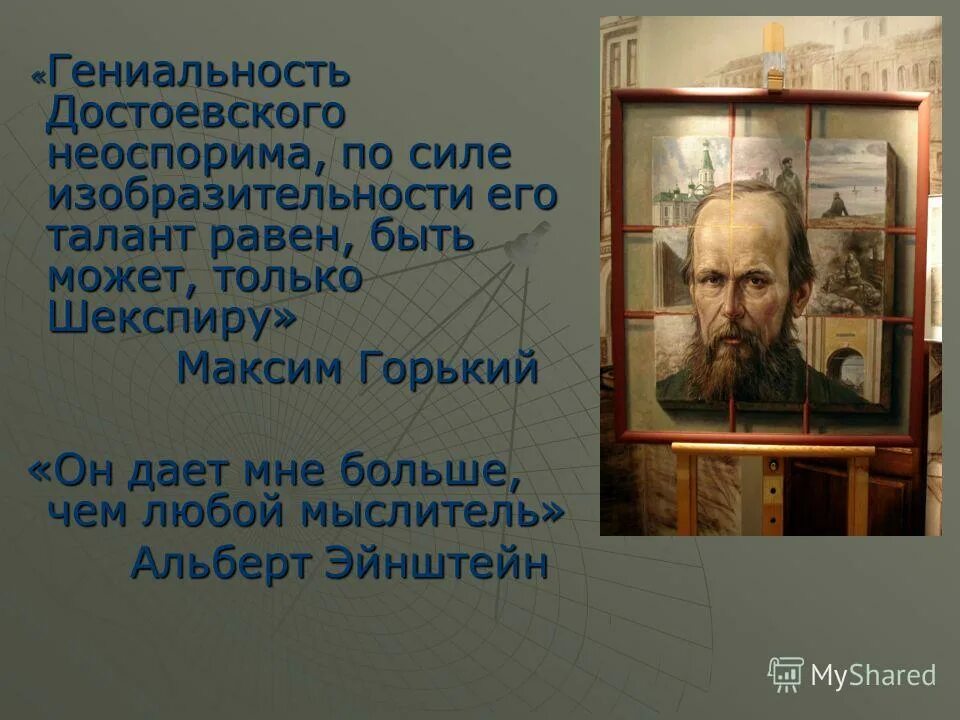 «Гениальность Достоевского неоспорима, по силе изобразительности его талант равен, быть может, только Шекспиру»
Максим Горький

«Он дает мне больше, чем любой мыслитель»
Альберт Эйнштейн

MyShared